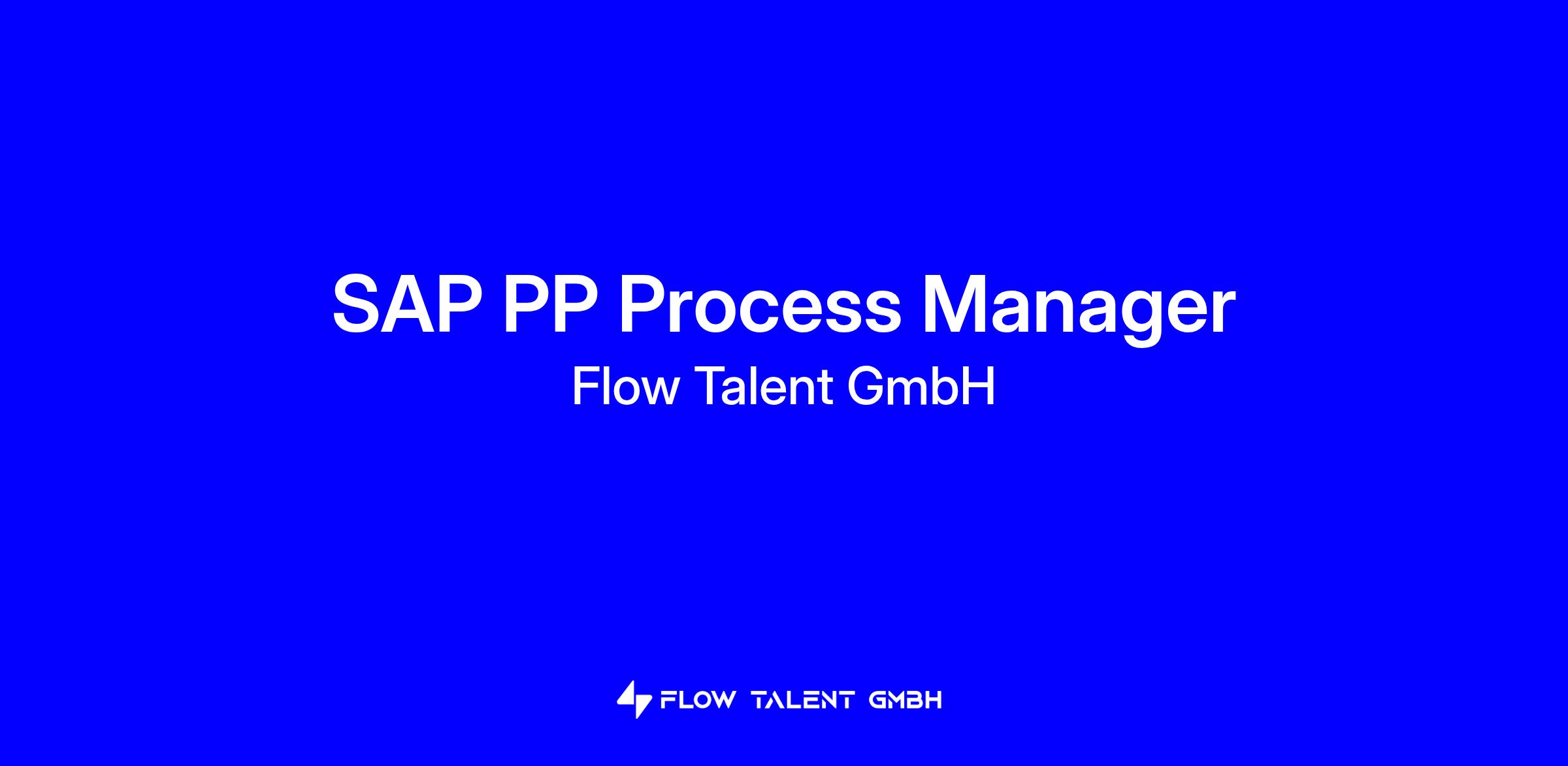 SAP PP Process Manager
Flow Talent GmbH

FLOW TALENT GMBH